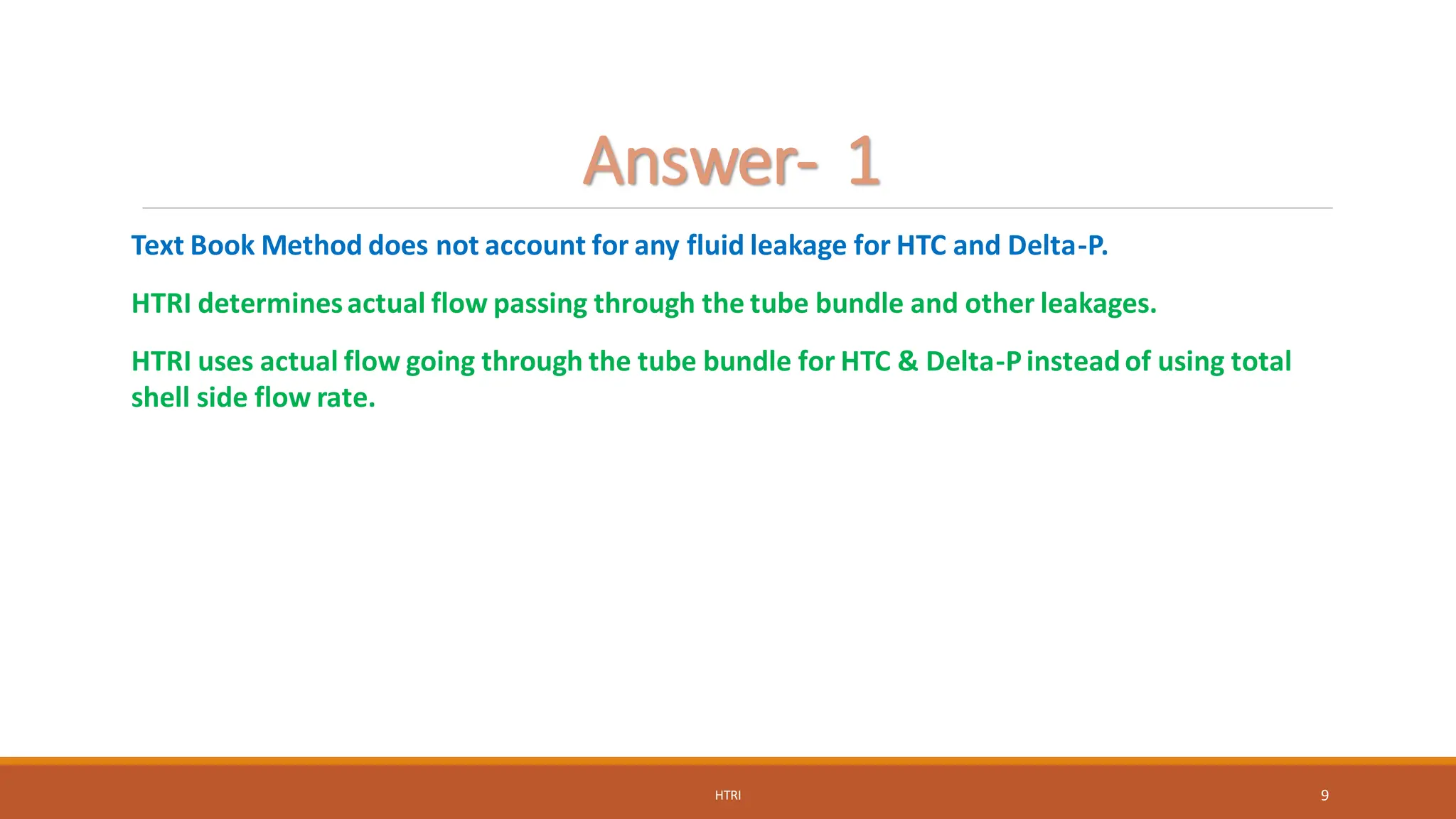 Answer- 1

Text Book Method does not account for any fluid leakage for HTC and Delta-P.

HTRI determines actual flow passing through the tube bundle and other leakages.

HTRI uses actual flow going through the tube bundle for HTC & Delta-P instead of using total shell side flow rate.

HTRI

9